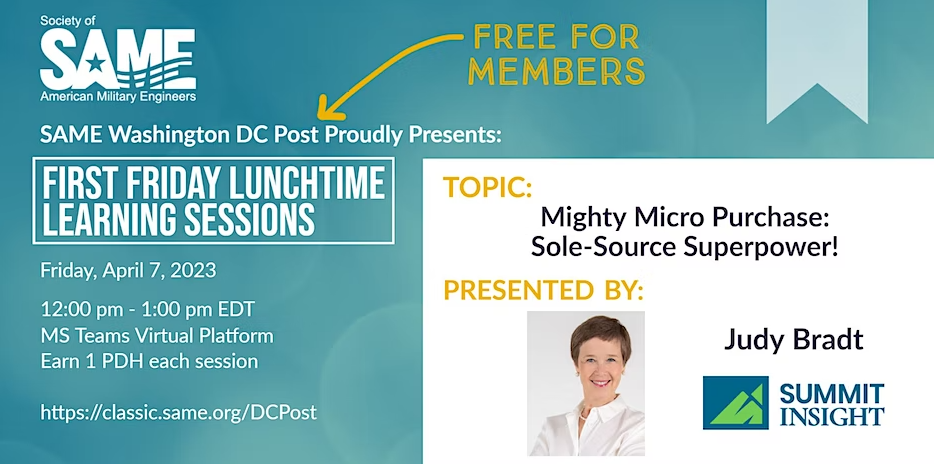 Society of
SAME
American Military Engineers

FREE FOR MEMBERS

SAME Washington DC Post Proudly Presents:

FIRST FRIDAY LUNCHTIME LEARNING SESSIONS

Friday, April 7, 2023

12:00 pm - 1:00 pm EDT
MS Teams Virtual Platform
Earn 1 PDH each session

https://classic.same.org/DCPost

TOPIC:
Mighty Micro Purchase:
Sole-Source Superpower!

PRESENTED BY:

Judy Bradt

SUMMIT INSIGHT